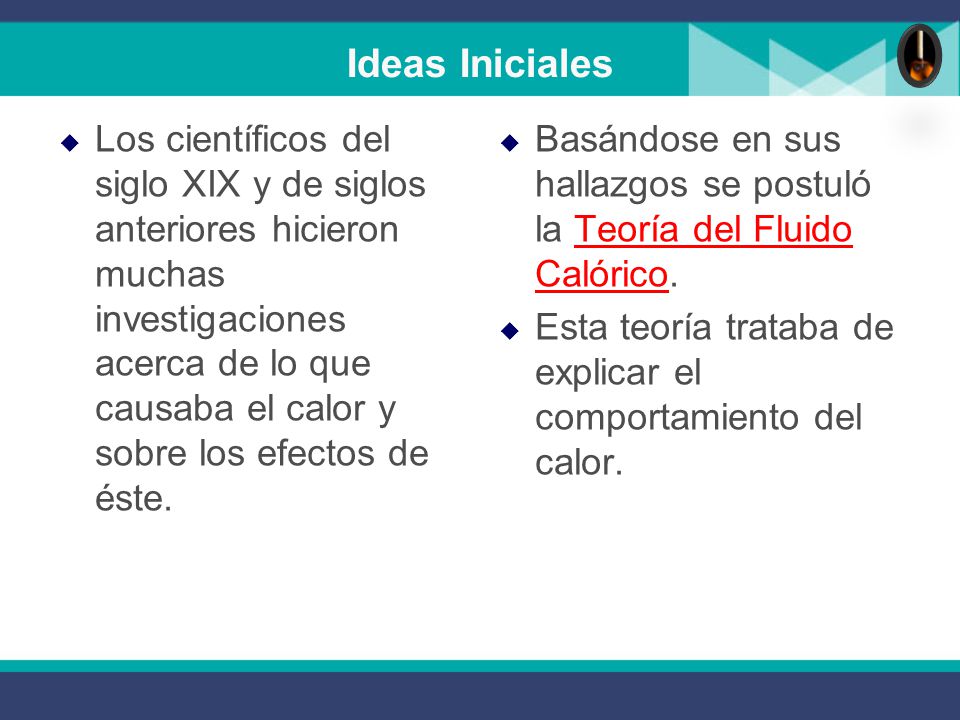 Ideas Iniciales

Los científicos del siglo XIX y de siglos anteriores hicieron muchas investigaciones acerca de lo que causaba el calor y sobre los efectos de éste.

Basándose en sus hallazgos se postuló la Teoría del Fluido Calórico.

Esta teoría trataba de explicar el comportamiento del calor.